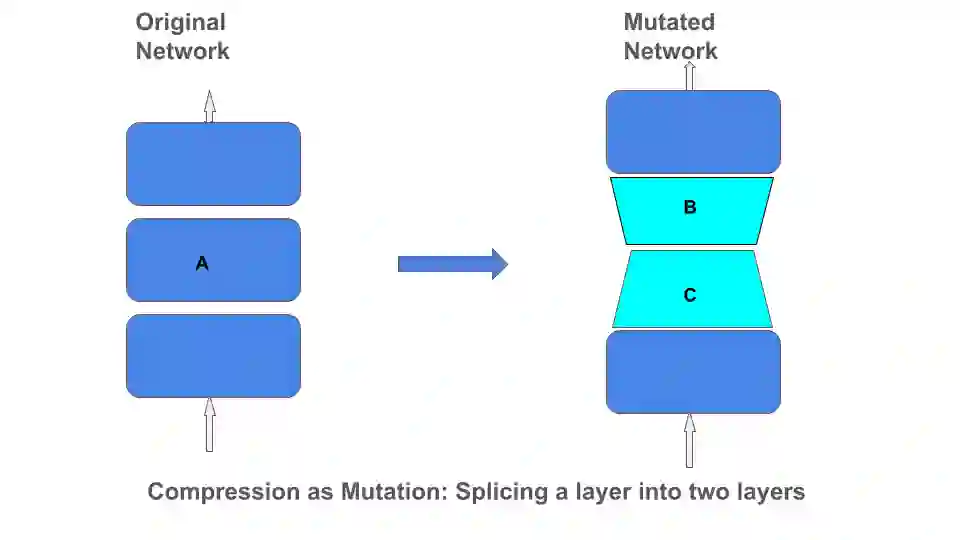 Original Network

A

Mutated Network

B

C

Compression as Mutation: Splicing a layer into two layers